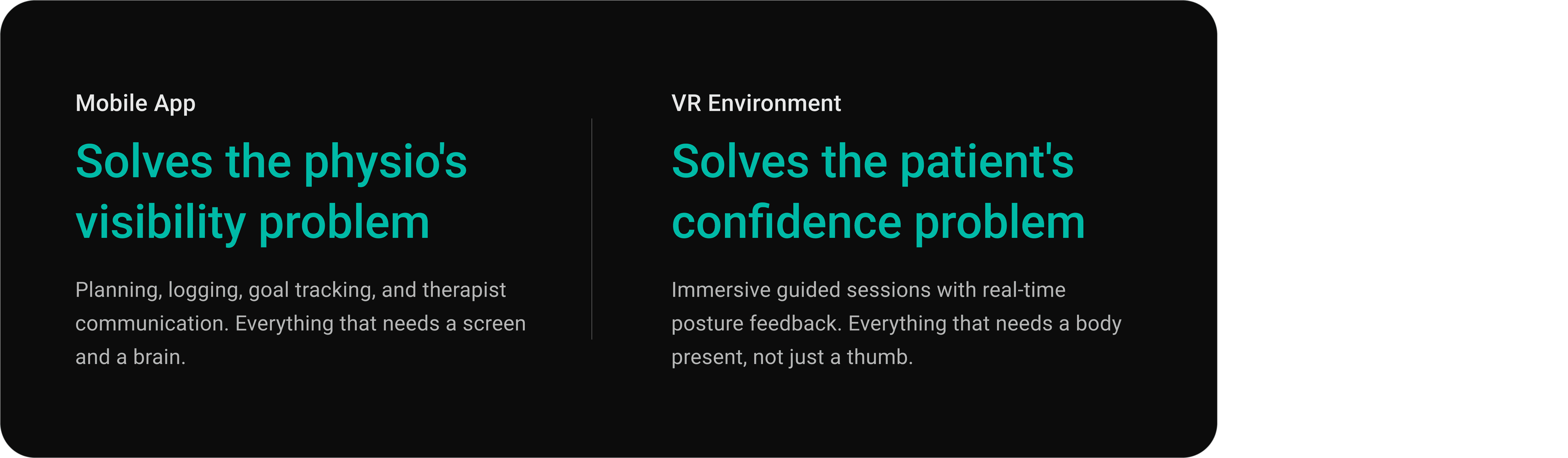 Mobile App

Solves the physio's visibility problem

Planning, logging, goal tracking, and therapist communication. Everything that needs a screen and a brain.

VR Environment

Solves the patient's confidence problem

Immersive guided sessions with real-time posture feedback. Everything that needs a body present, not just a thumb.